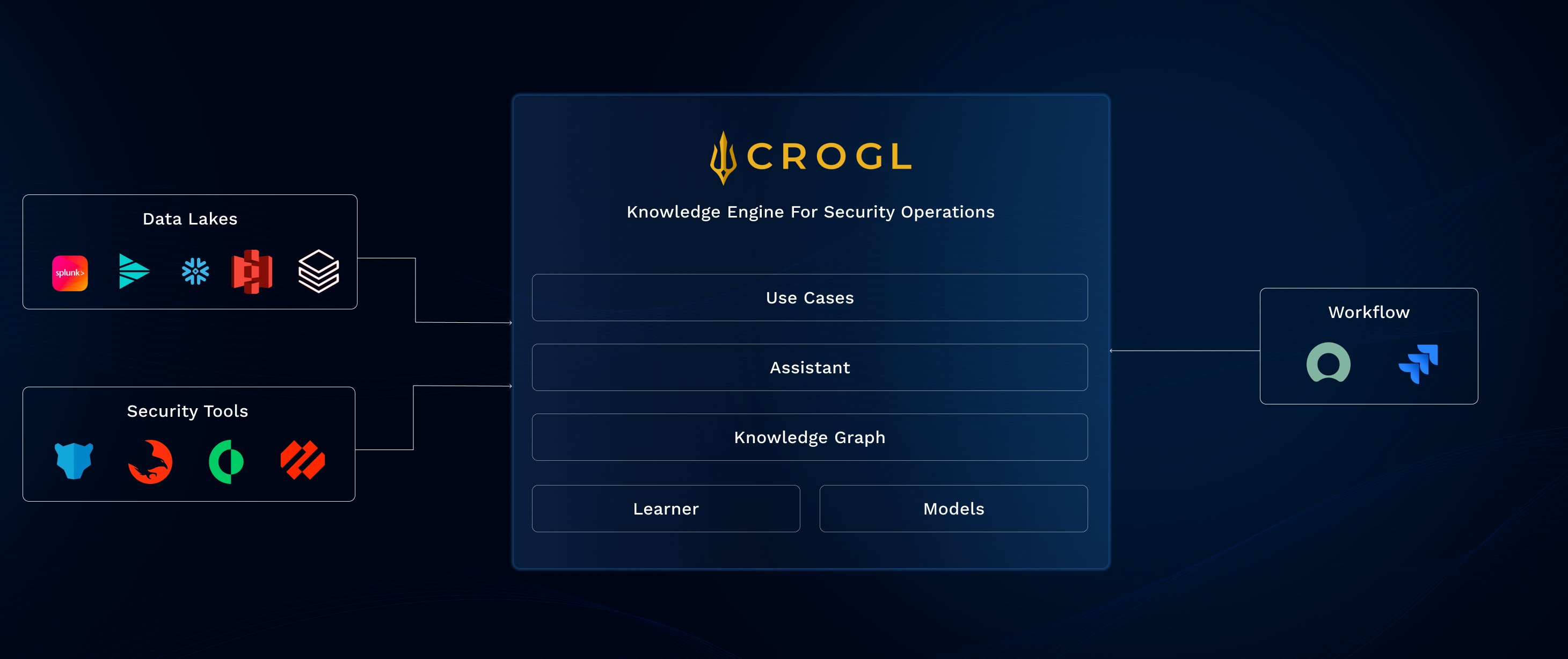 Data Lakes

splunk>

Security Tools

CROGL

Knowledge Engine For Security Operations

Use Cases

Assistant

Knowledge Graph

Learner

Models

Workflow